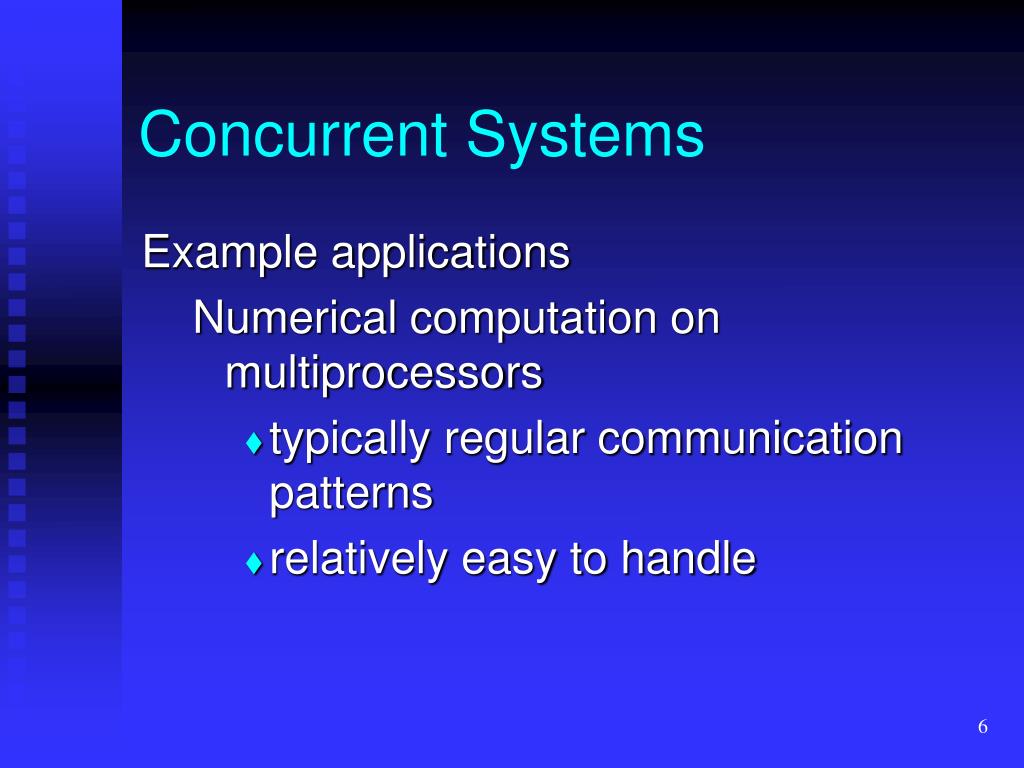 Concurrent Systems

Example applications

Numerical computation on multiprocessors

♦ typically regular communication patterns

♦ relatively easy to handle

6